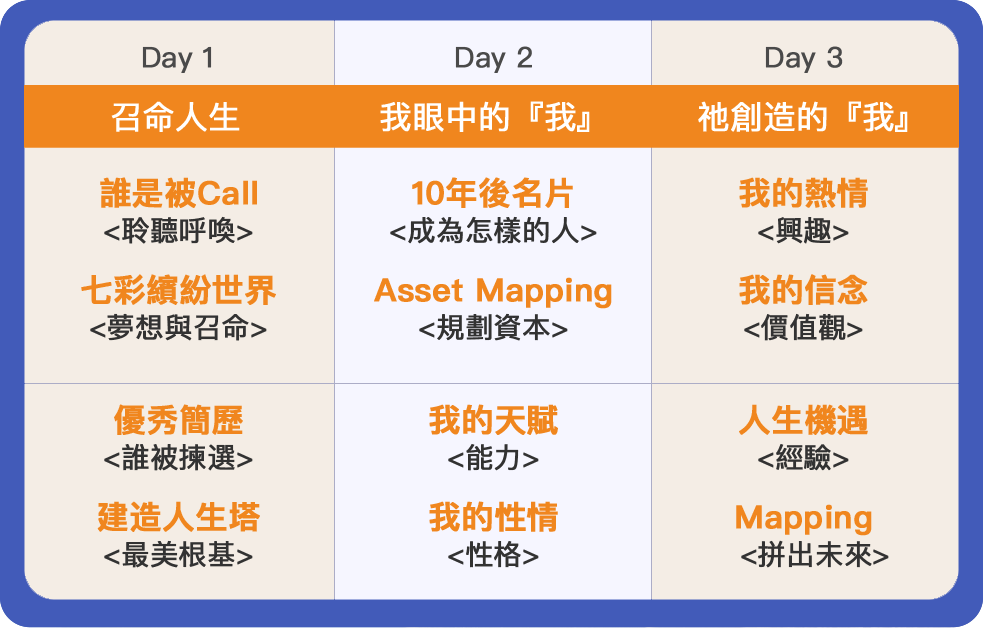 | Day 1 | Day 2 | Day 3 |
|---|---|---|
| 召命人生 | 我眼中的『我』 | 祂創造的『我』 |
| 誰是被Call <聆聽呼喚> 七彩繽紛世界 <夢想與召命> | 10年後名片 <成為怎樣的人> Asset Mapping <規劃資本> | 我的熱情 <興趣> 我的信念 <價值觀> |
| 優秀簡歷 <誰被揀選> 建造人生塔 <最美根基> | 我的天賦 <能力> 我的性情 <性格> | 人生機遇 <經驗> Mapping <拼出未來> |